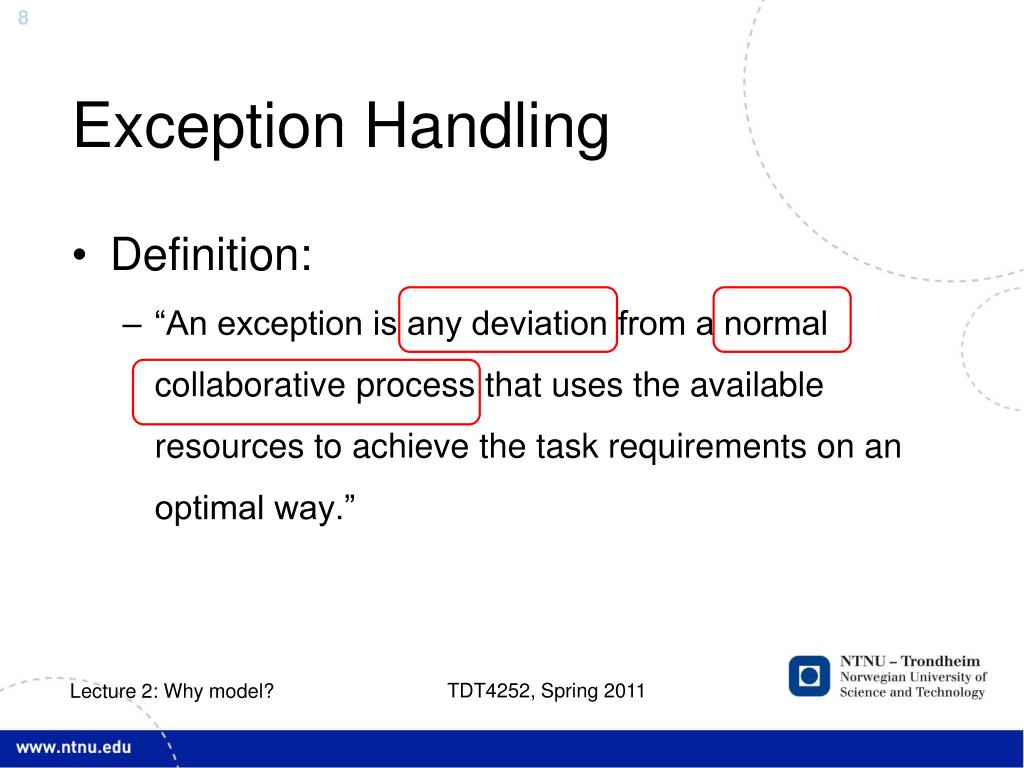 8

Exception Handling

• Definition:
– “An exception is any deviation from a normal collaborative process that uses the available resources to achieve the task requirements on an optimal way.”

Lecture 2: Why model?

TDT4252, Spring 2011

NTNU – Trondheim
Norwegian University of Science and Technology

www.ntnu.edu